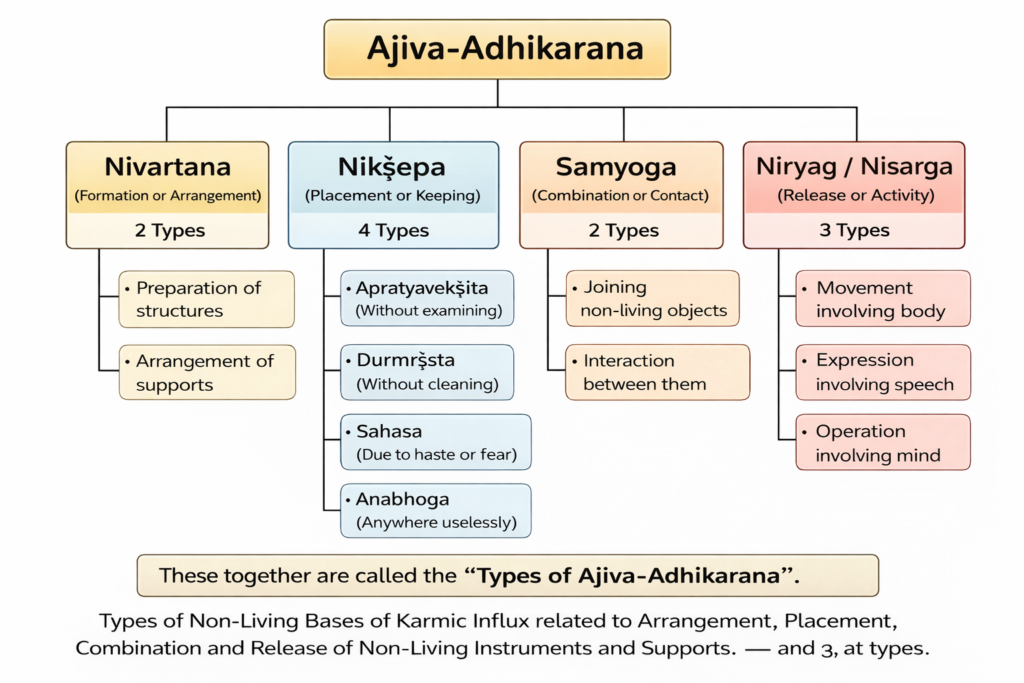 Ajiva-Adhikarana

Nivartana
(Formation or Arrangement)
2 Types

• Preparation of structures

• Arrangement of supports

Nikşepa
(Placement or Keeping)
4 Types

• Apratyavekşita
(Without examining)

• Durmrşsta
(Without cleaning)

• Sahasa
(Due to haste or fear)

• Anabhoga
(Anywhere uselessly)

Samyoga
(Combination or Contact)
2 Types

• Joining non-living objects

• Interaction between them

Niryag / Nisarga
(Release or Activity)
3 Types

• Movement involving body

• Expression involving speech

• Operation involving mind

These together are called the "Types of Ajiva-Adhikarana".

Types of Non-Living Bases of Karmic Influx related to Arrangement, Placement, Combination and Release of Non-Living Instruments and Supports. — and 3, at types.